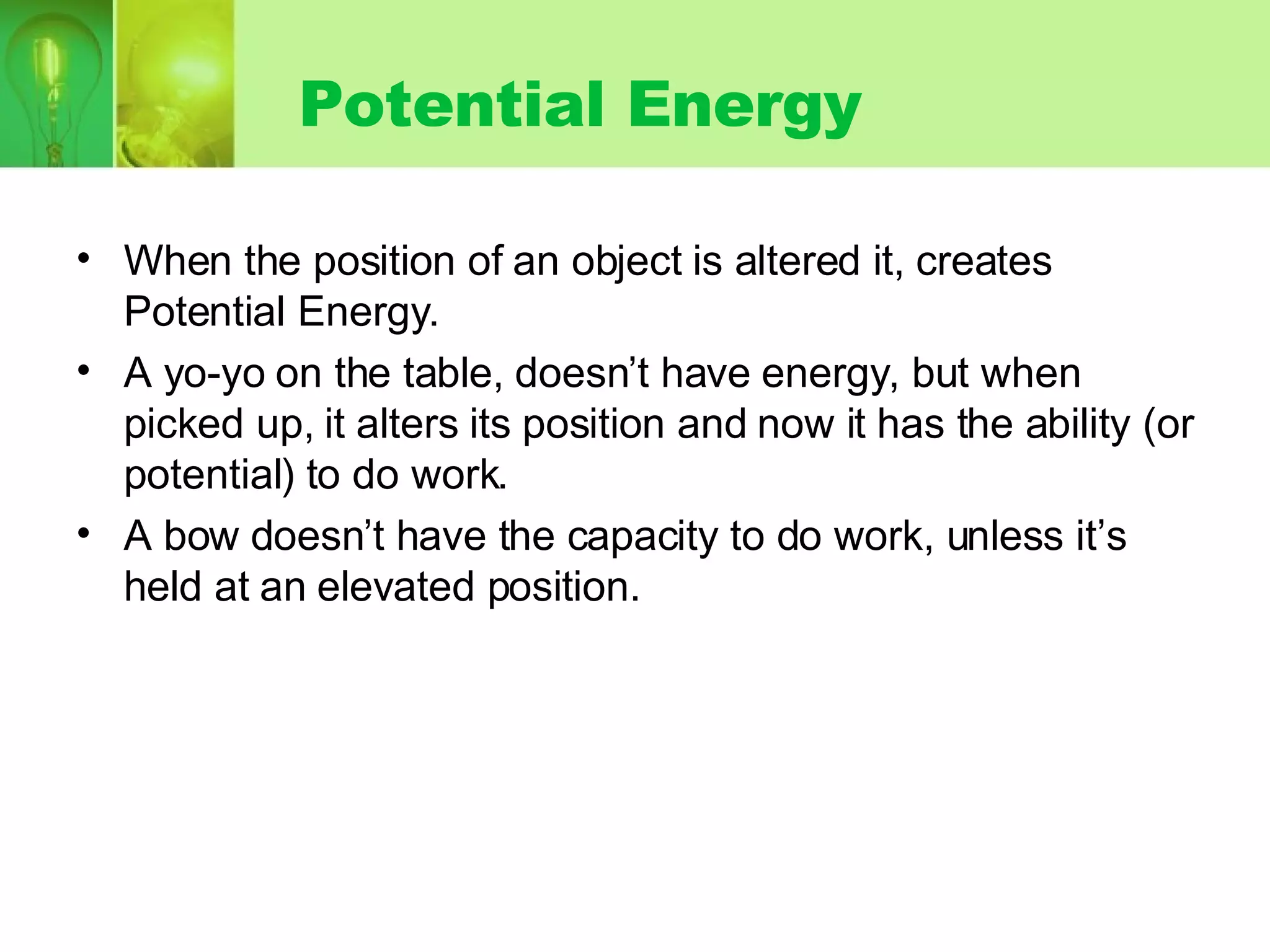 Potential Energy

• When the position of an object is altered it, creates Potential Energy.
• A yo-yo on the table, doesn’t have energy, but when picked up, it alters its position and now it has the ability (or potential) to do work.
• A bow doesn’t have the capacity to do work, unless it’s held at an elevated position.